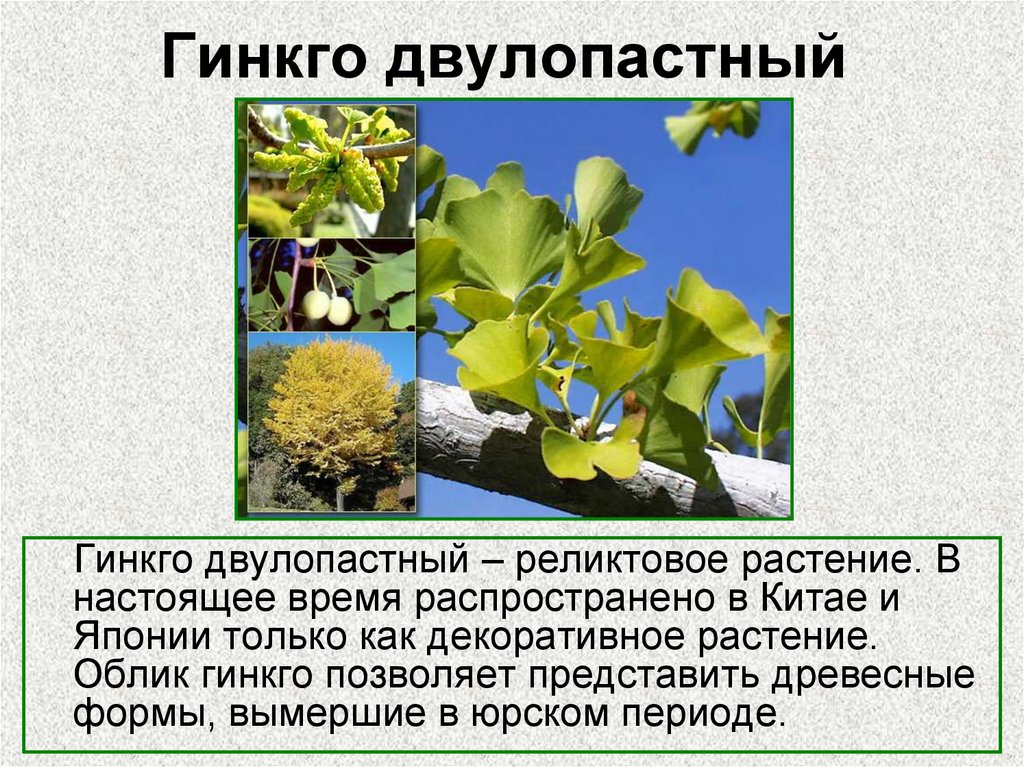 Гинкго двулопастный

Гинкго двулопастный – реликтовое растение. В настоящее время распространено в Китае и Японии только как декоративное растение. Облик гинкго позволяет представить древесные формы, вымершие в юрском периоде.